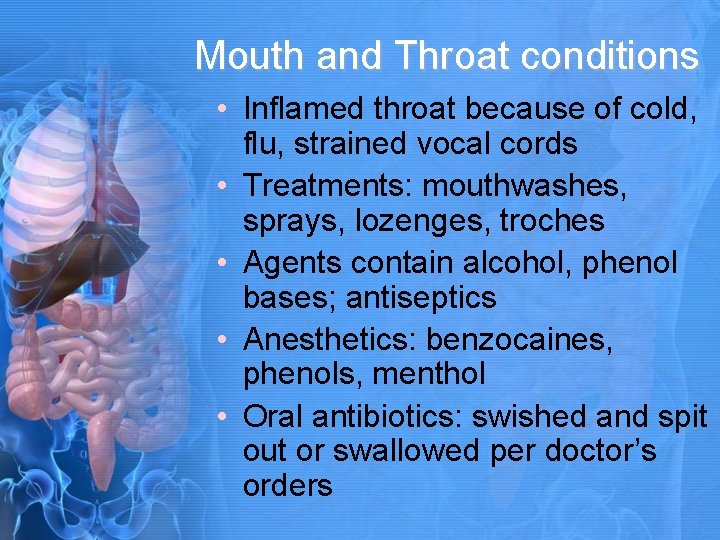 Mouth and Throat conditions

• Inflamed throat because of cold, flu, strained vocal cords
• Treatments: mouthwashes, sprays, lozenges, troches
• Agents contain alcohol, phenol bases; antiseptics
• Anesthetics: benzocaines, phenols, menthol
• Oral antibiotics: swished and spit out or swallowed per doctor's orders